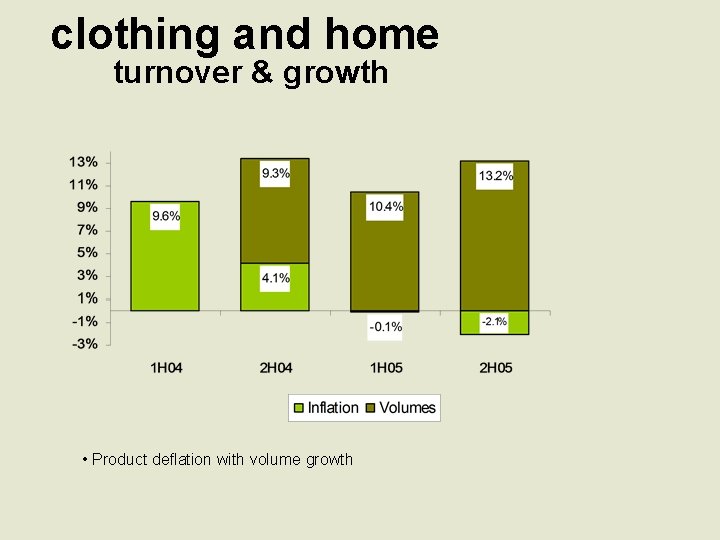 clothing and home
turnover & growth

13%
11%
9%
7%
5%
3%
1%
-1%
-3%

9.6%
9.3%
4.1%
10.4%
-0.1%
13.2%
-2.1%

1H04
2H04
1H05
2H05

Inflation Volumes

• Product deflation with volume growth